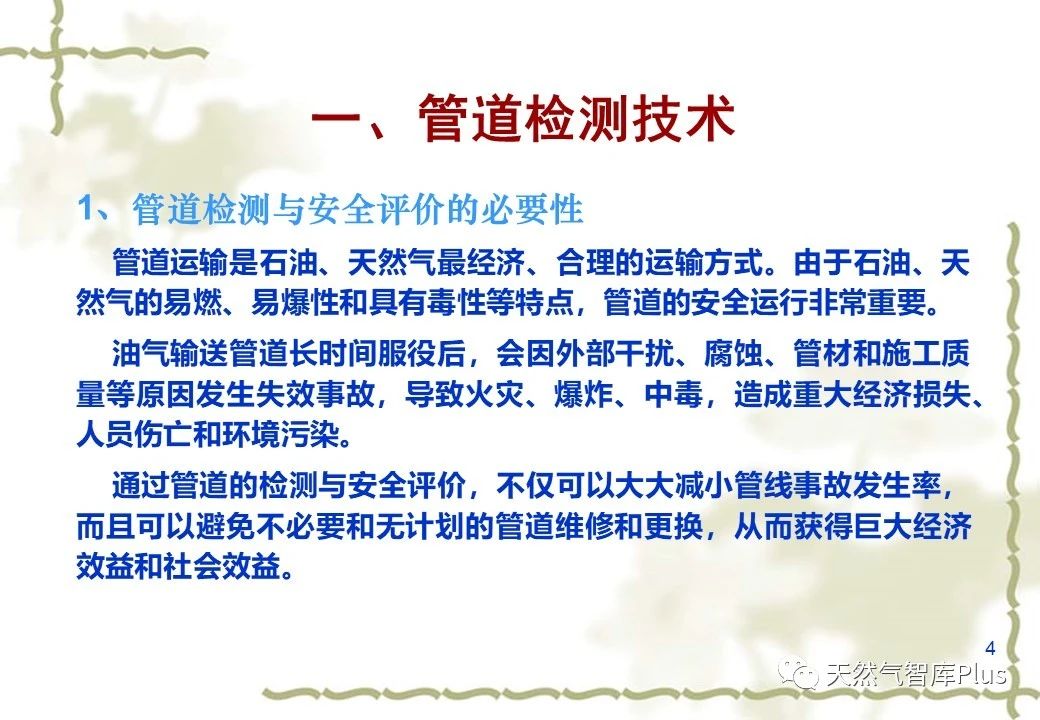 一、管道检测技术

1、管道检测与安全评价的必要性

管道运输是石油、天然气最经济、合理的运输方式。由于石油、天然气的易燃、易爆性和具有毒性等特点，管道的安全运行非常重要。

油气输送管道长时间服役后，会因外部干扰、腐蚀、管材和施工质量等原因发生失效事故，导致火灾、爆炸、中毒，造成重大经济损失、人员伤亡和环境污染。

通过管道的检测与安全评价，不仅可以大大减小管线事故发生率，而且可以避免不必要和无计划的管道维修和更换，从而获得巨大经济效益和社会效益。

4

天然气智库Plus